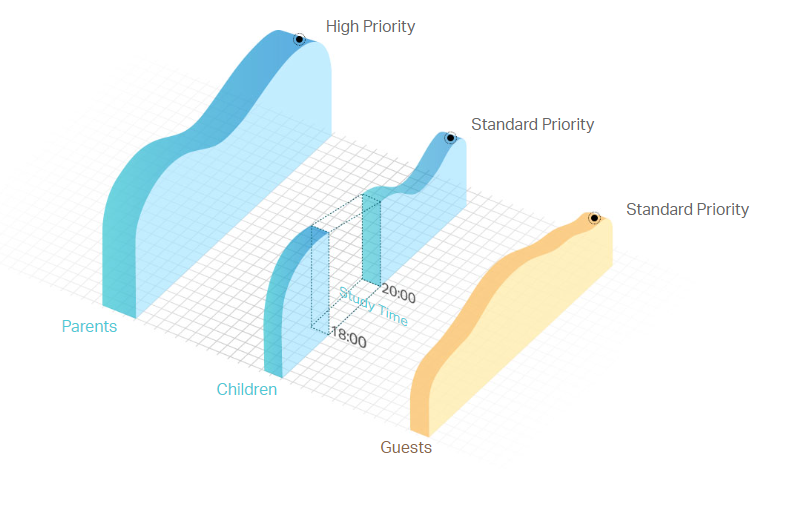 High Priority

Standard Priority

Standard Priority

20:00

Study Time

18:00

Parents

Children

Guests